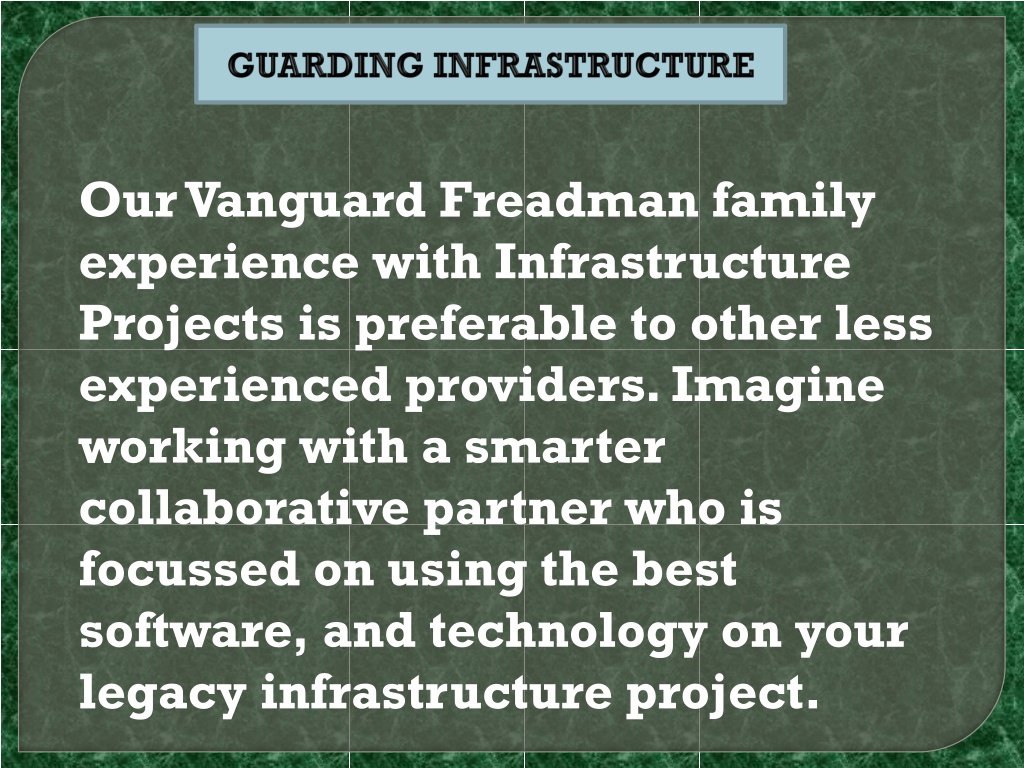 GUARDING INFRASTRUCTURE

Our Vanguard Freadman family experience with Infrastructure Projects is preferable to other less experienced providers. Imagine working with a smarter collaborative partner who is focussed on using the best software, and technology on your legacy infrastructure project.